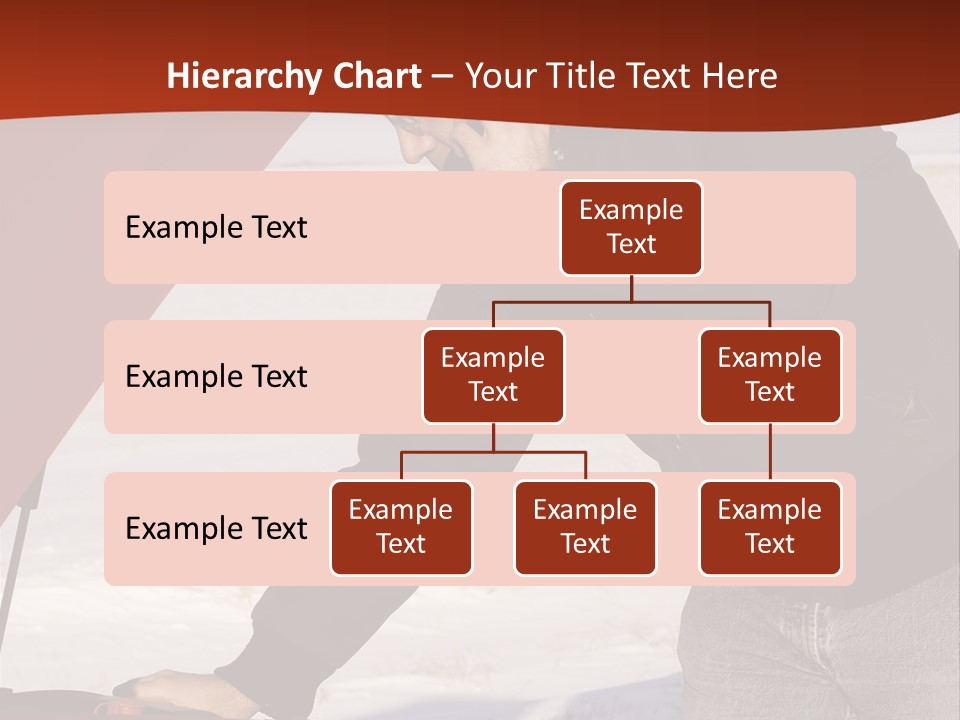 Hierarchy Chart – Your Title Text Here

Example Text

Example Text

Example Text

Example Text

Example Text

Example Text

Example Text

Example Text

Example Text